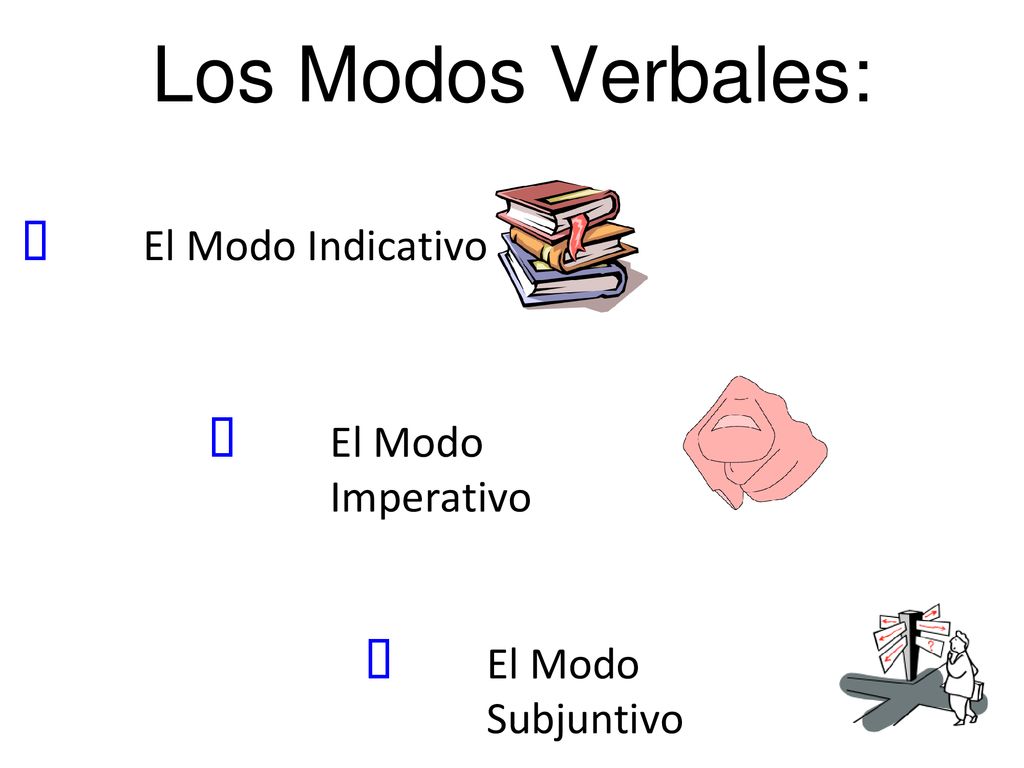 Los Modos Verbales:

 El Modo Indicativo

 El Modo Imperativo

 El Modo Subjuntivo